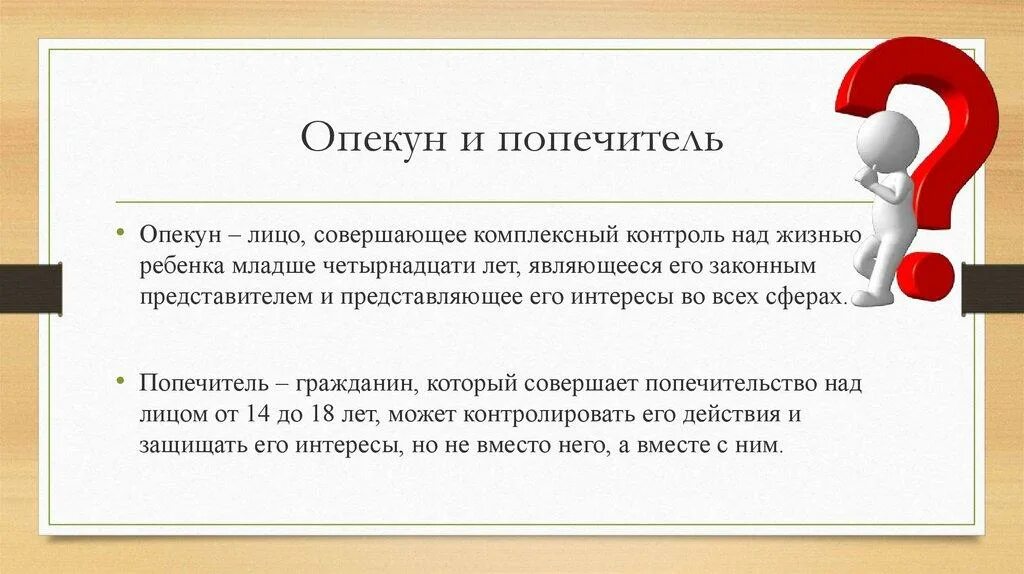 Опекун и попечитель

• Опекун – лицо, совершающее комплексный контроль над жизнью ребенка младше четырнадцати лет, являющееся его законным представителем и представляющее его интересы во всех сферах.

• Попечитель – гражданин, который совершает попечительство над лицом от 14 до 18 лет, может контролировать его действия и защищать его интересы, но не вместо него, а вместе с ним.